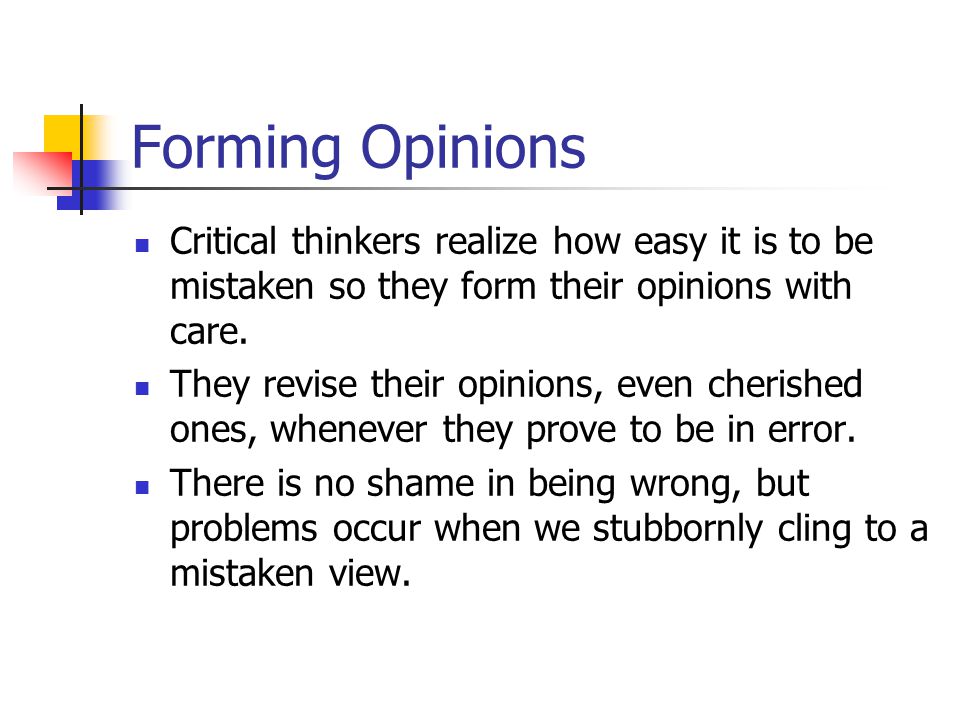 Forming Opinions

- Critical thinkers realize how easy it is to be mistaken so they form their opinions with care.
- They revise their opinions, even cherished ones, whenever they prove to be in error.
- There is no shame in being wrong, but problems occur when we stubbornly cling to a mistaken view.